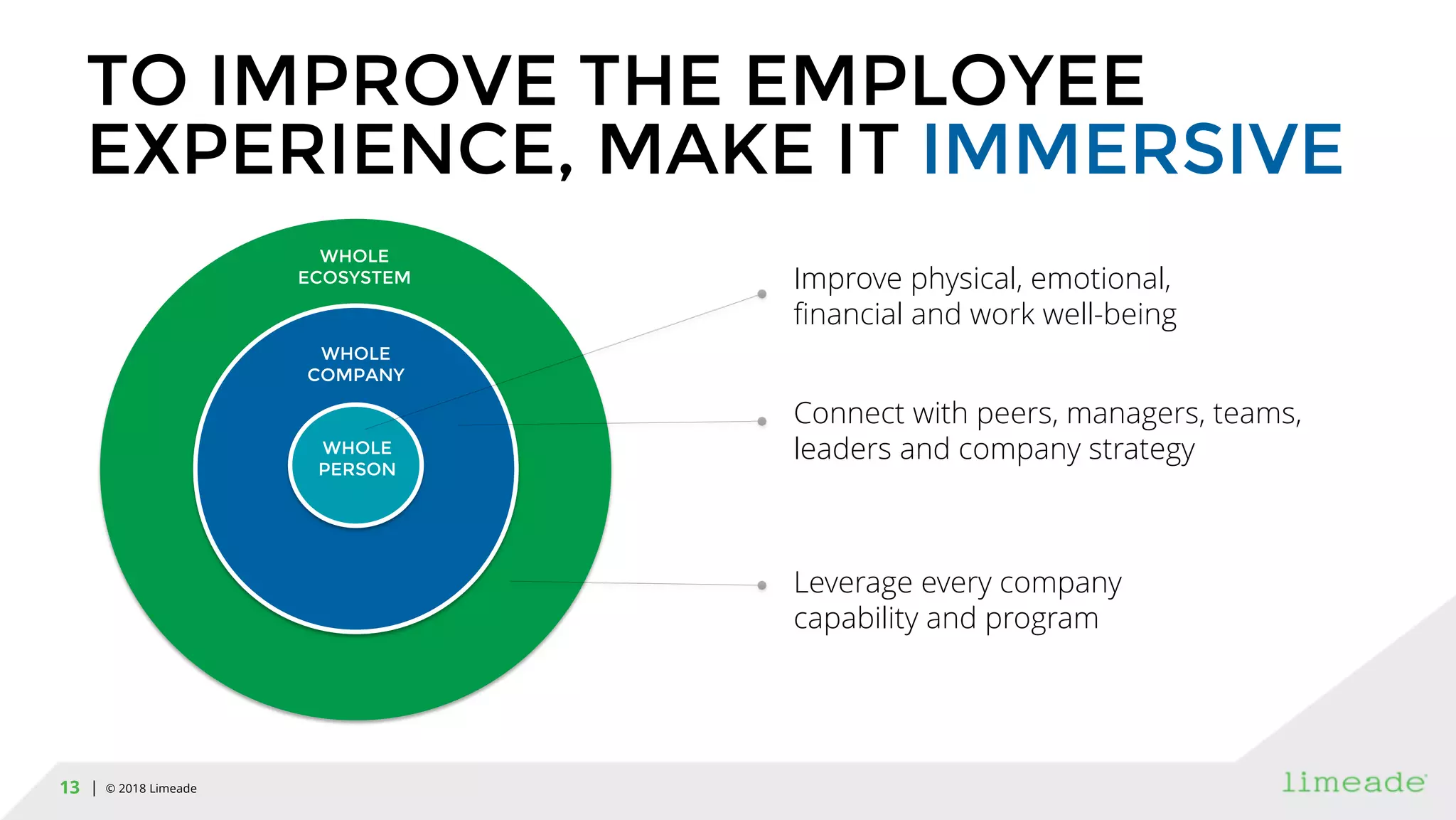 TO IMPROVE THE EMPLOYEE EXPERIENCE, MAKE IT IMMERSIVE

WHOLE ECOSYSTEM

WHOLE COMPANY

WHOLE PERSON

Improve physical, emotional, financial and work well-being

Connect with peers, managers, teams, leaders and company strategy

Leverage every company capability and program

13 | © 2018 Limeade

limeade